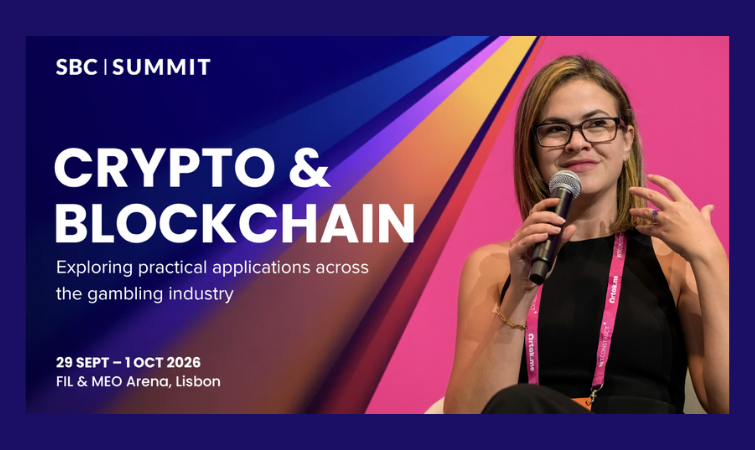 SBC | SUMMIT

CRYPTO & BLOCKCHAIN

Exploring practical applications across the gambling industry

29 SEPT – 1 OCT 2026
FIL & MEO Arena, Lisbon